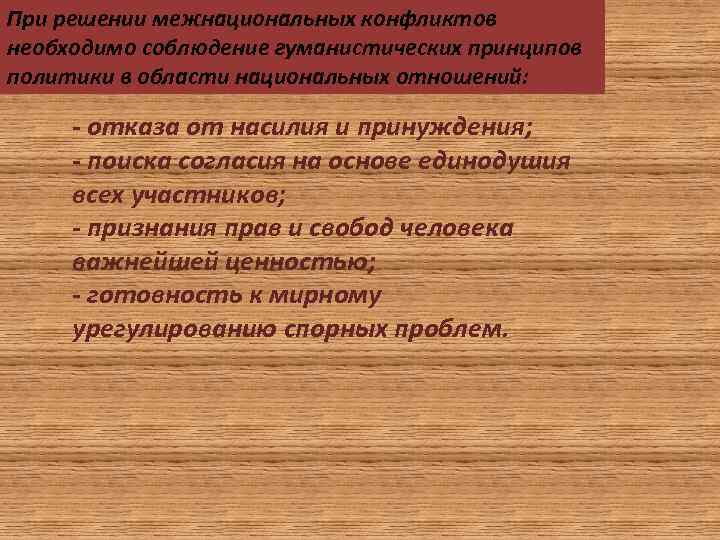 При решении межнациональных конфликтов необходимо соблюдение гуманистических принципов политики в области национальных отношений:

- отказа от насилия и принуждения;
- поиска согласия на основе единодушия всех участников;
- признания прав и свобод человека важнейшей ценностью;
- готовность к мирному урегулированию спорных проблем.